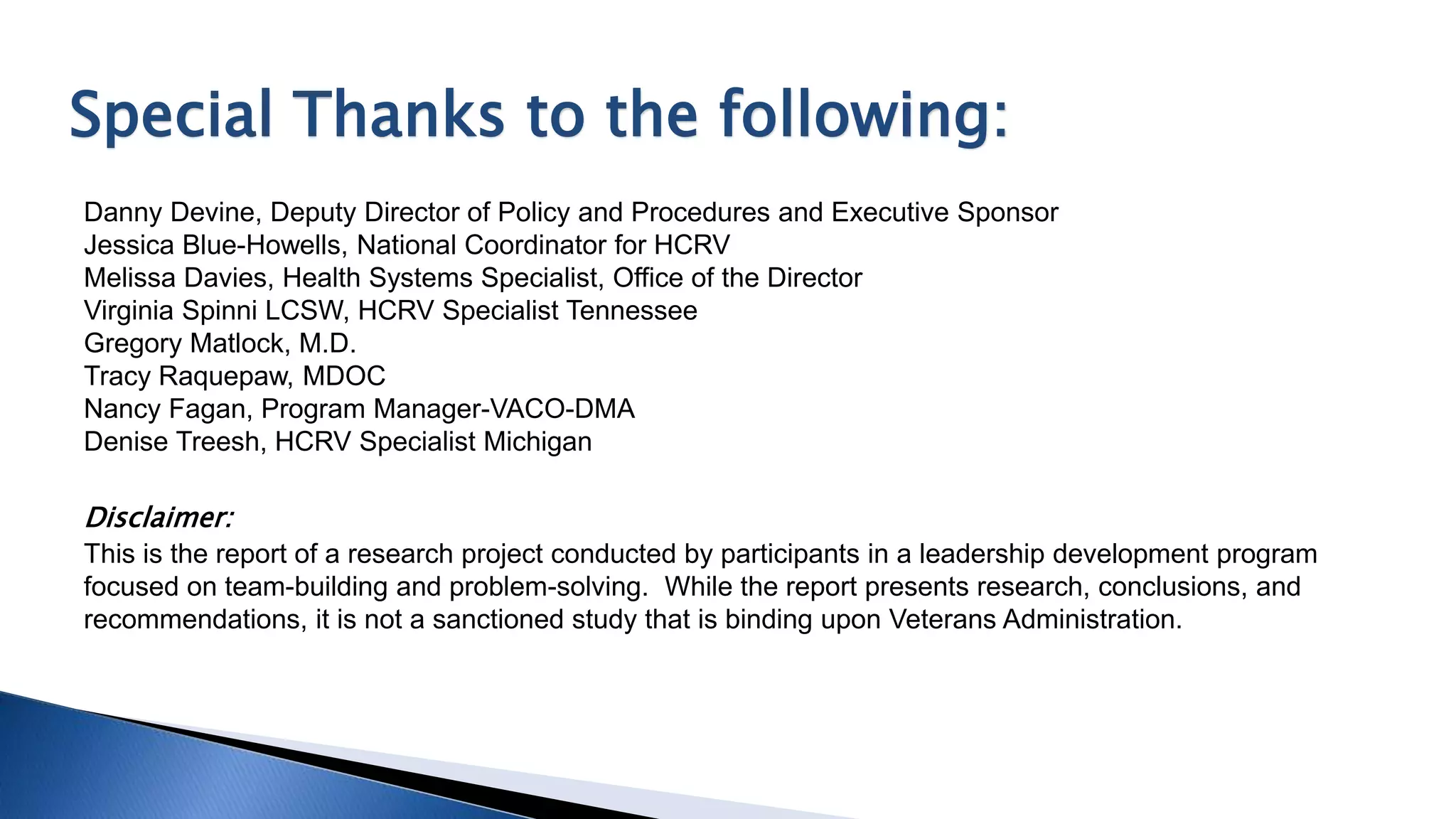 Special Thanks to the following:

Danny Devine, Deputy Director of Policy and Procedures and Executive Sponsor
Jessica Blue-Howells, National Coordinator for HCRV
Melissa Davies, Health Systems Specialist, Office of the Director
Virginia Spinni LCSW, HCRV Specialist Tennessee
Gregory Matlock, M.D.
Tracy Raquepaw, MDOC
Nancy Fagan, Program Manager-VACO-DMA
Denise Treesh, HCRV Specialist Michigan

Disclaimer:
This is the report of a research project conducted by participants in a leadership development program focused on team-building and problem-solving. While the report presents research, conclusions, and recommendations, it is not a sanctioned study that is binding upon Veterans Administration.